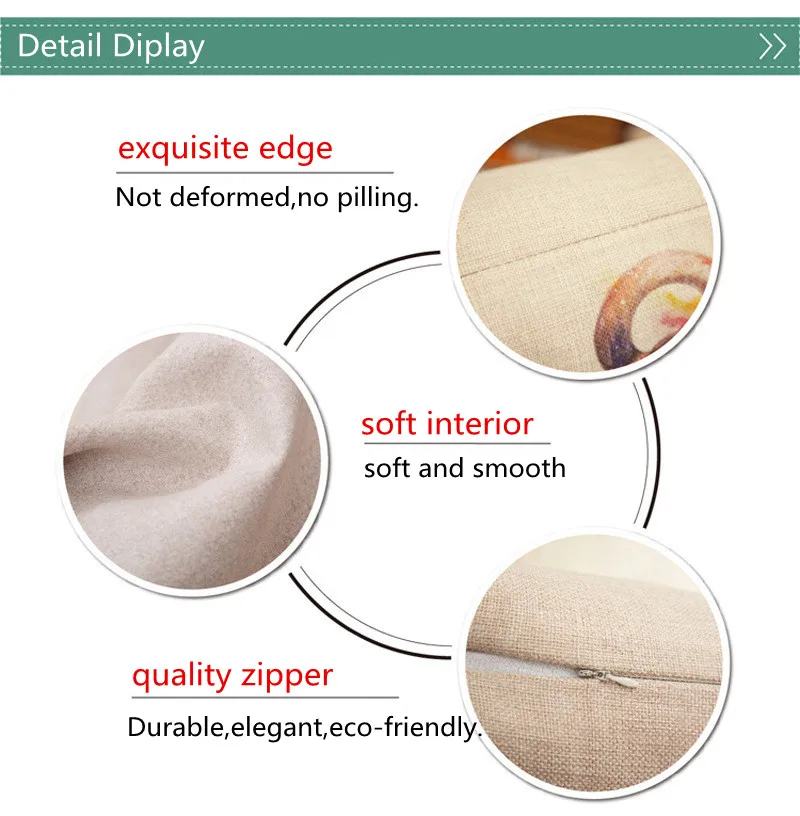 Detail Diplay

exquisite edge

Not deformed,no pilling.

soft interior

soft and smooth

quality zipper

Durable,elegant,eco-friendly.